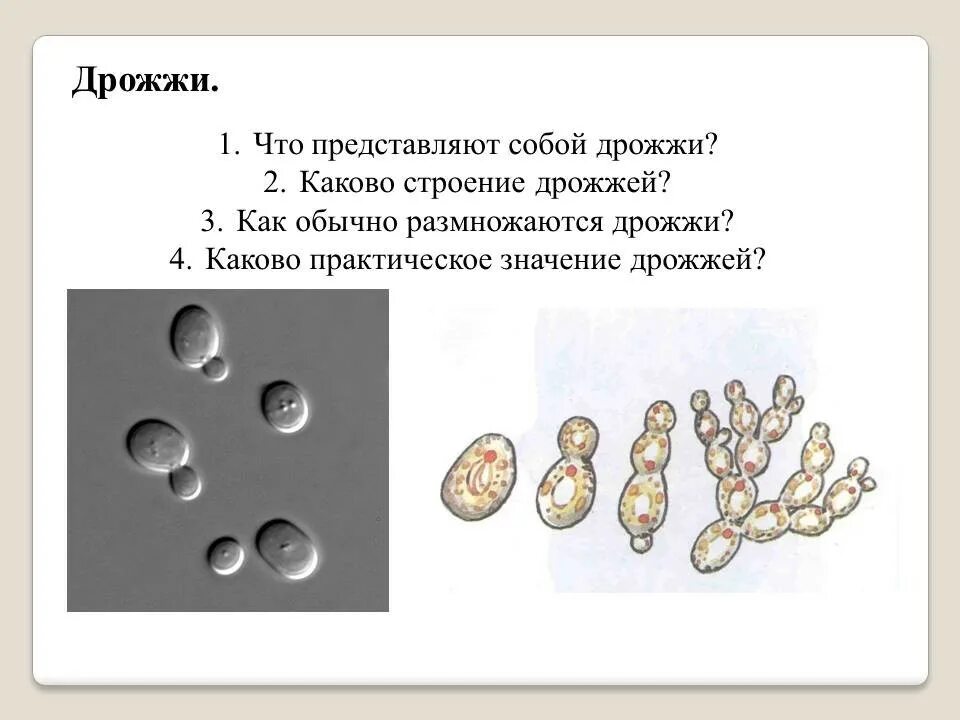 Дрожжи.

1. Что представляют собой дрожжи?
2. Каково строение дрожжей?
3. Как обычно размножаются дрожжи?
4. Каково практическое значение дрожжей?